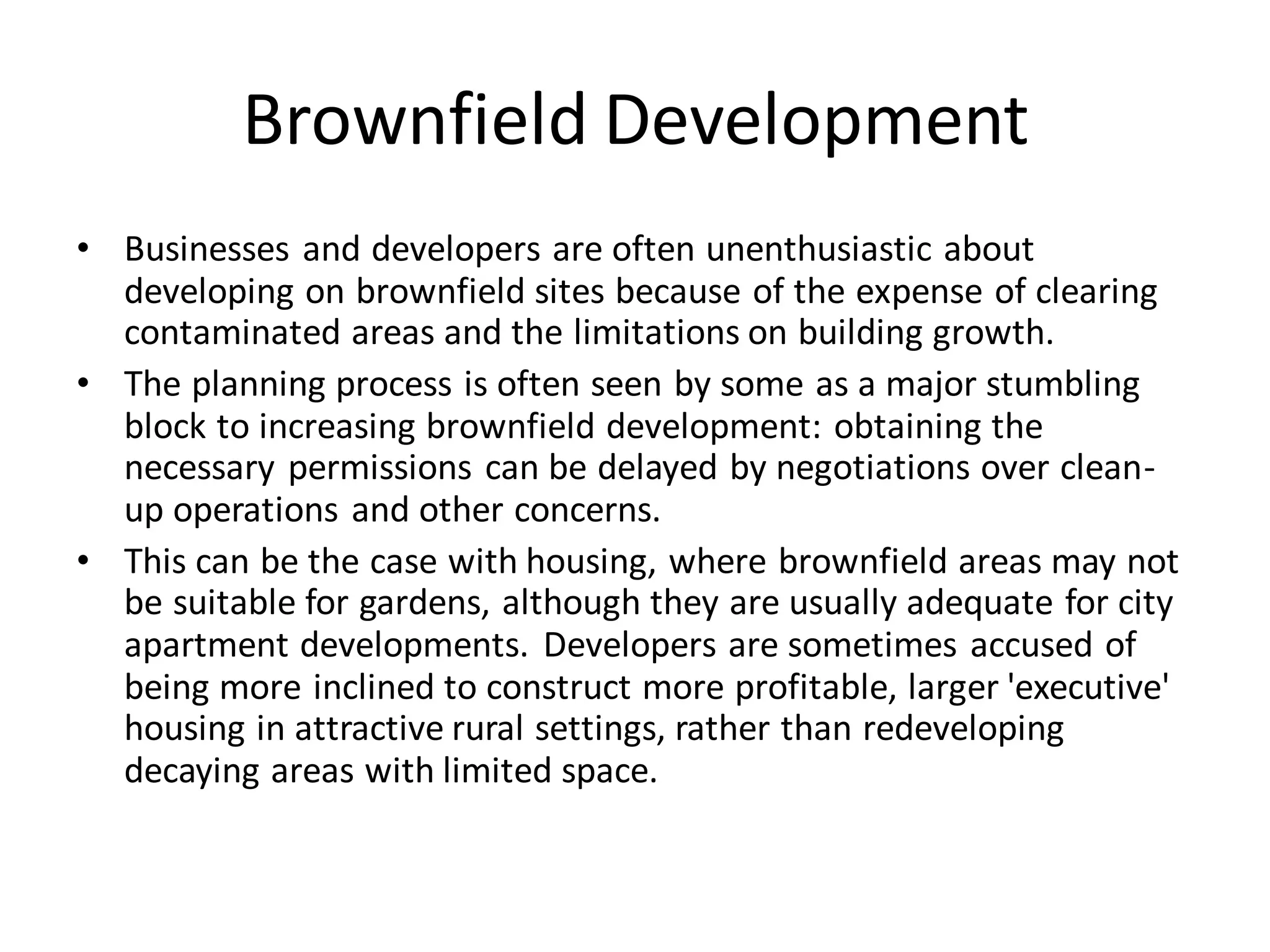 Brownfield Development

• Businesses and developers are often unenthusiastic about developing on brownfield sites because of the expense of clearing contaminated areas and the limitations on building growth.
• The planning process is often seen by some as a major stumbling block to increasing brownfield development: obtaining the necessary permissions can be delayed by negotiations over clean-up operations and other concerns.
• This can be the case with housing, where brownfield areas may not be suitable for gardens, although they are usually adequate for city apartment developments. Developers are sometimes accused of being more inclined to construct more profitable, larger 'executive' housing in attractive rural settings, rather than redeveloping decaying areas with limited space.